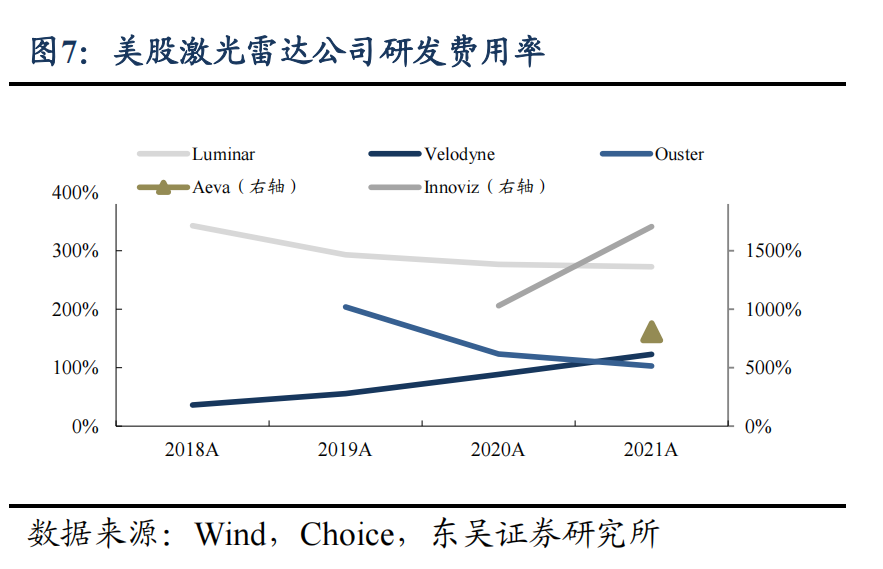 图7：美股激光雷达公司研发费用率

Luminar
Velodyne
Ouster
Aeva（右轴）
Innoviz（右轴）

400%
300%
200%
100%
0%

1500%
1000%
500%
0%

2018A
2019A
2020A
2021A

数据来源：Wind，Choice，东吴证券研究所